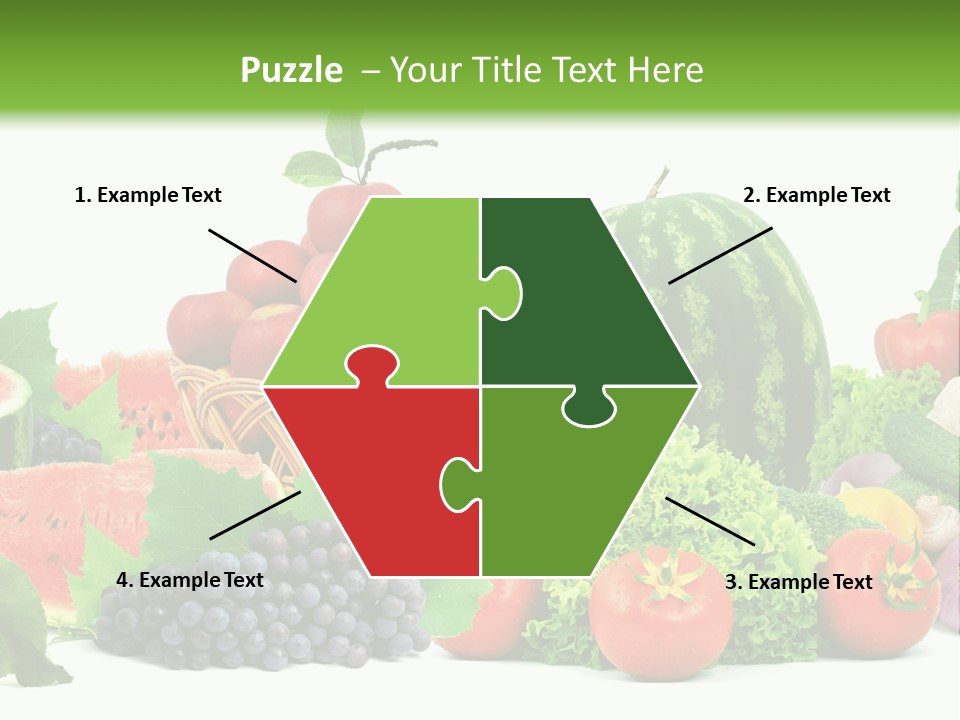 Puzzle – Your Title Text Here

1. Example Text

2. Example Text

4. Example Text

3. Example Text